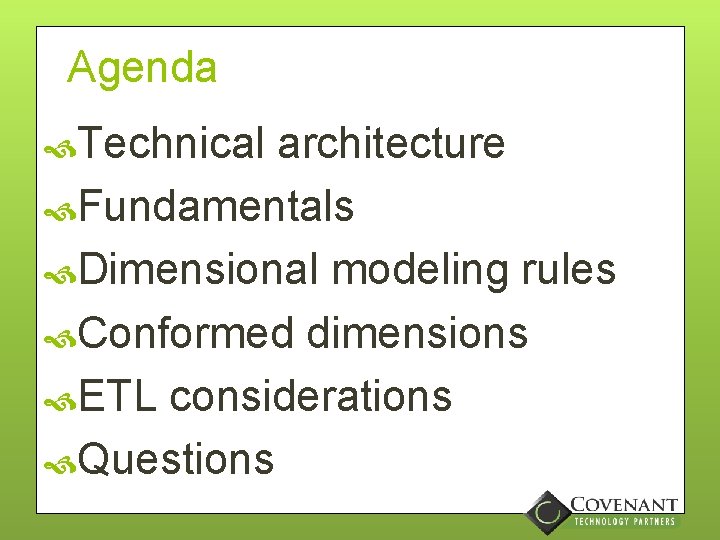 Agenda

Technical architecture

Fundamentals

Dimensional modeling rules

Conformed dimensions

ETL considerations

Questions

COVENANT
TECHNOLOGY PARTNERS